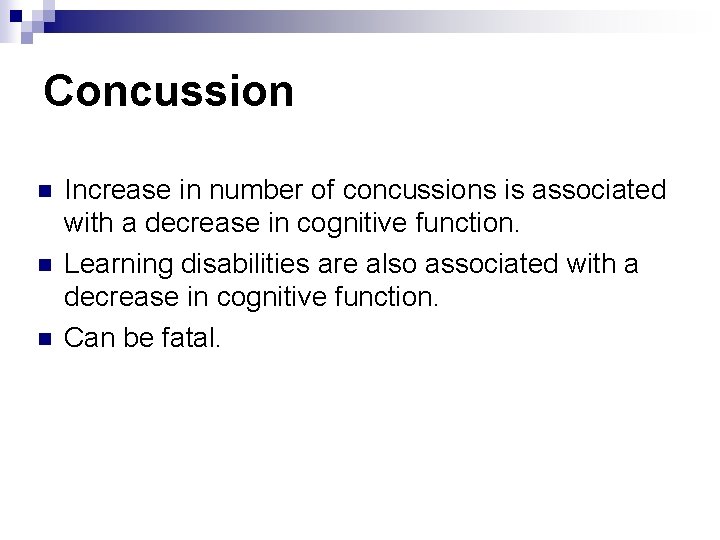 Concussion

- Increase in number of concussions is associated with a decrease in cognitive function.
- Learning disabilities are also associated with a decrease in cognitive function.
- Can be fatal.